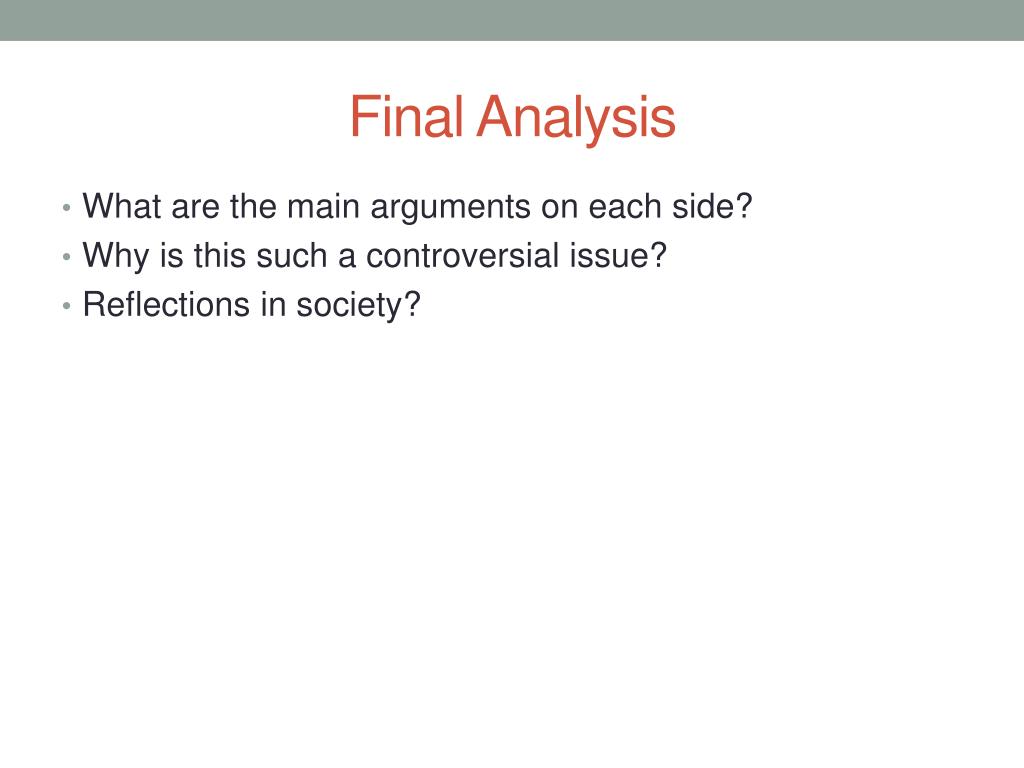 Final Analysis

• What are the main arguments on each side?
• Why is this such a controversial issue?
• Reflections in society?